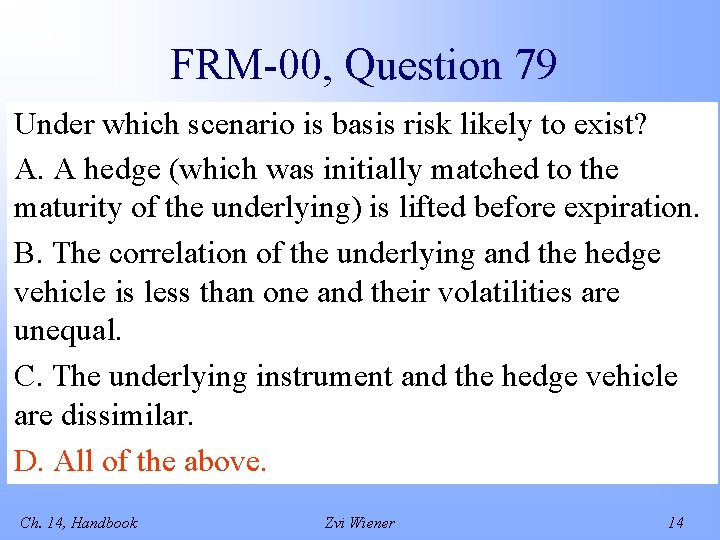 FRM-00, Question 79

Under which scenario is basis risk likely to exist?

A. A hedge (which was initially matched to the maturity of the underlying) is lifted before expiration.

B. The correlation of the underlying and the hedge vehicle is less than one and their volatilities are unequal.

C. The underlying instrument and the hedge vehicle are dissimilar.

D. All of the above.

Ch. 14, Handbook

Zvi Wiener

14